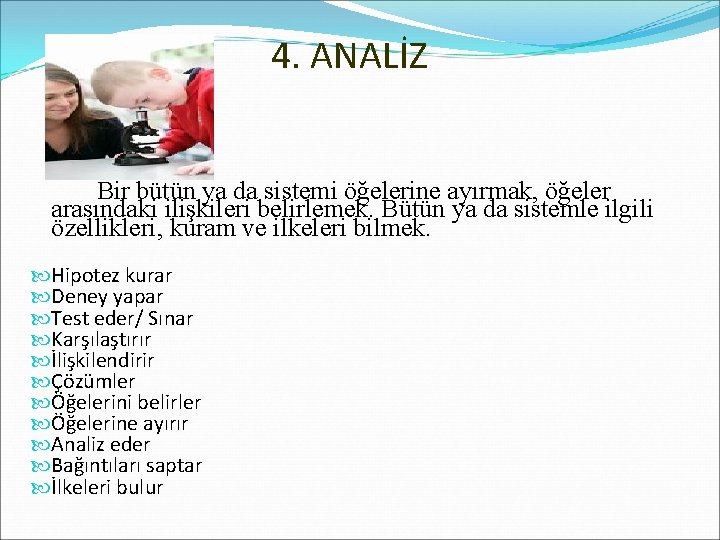 4. ANALİZ

Bir bütün ya da sistemi öğelerine ayırmak, öğeler arasındaki ilişkileri belirlemek. Bütün ya da sistemle ilgili özellikleri, kuram ve ilkeleri bilmek.

Hipotez kurar
Deney yapar
Test eder/ Sınar
Karşılaştırır
İlişkilendirir
Çözümler
Öğelerini belirler
Öğelerine ayırır
Analiz eder
Bağıntıları saptar
İlkeleri bulur